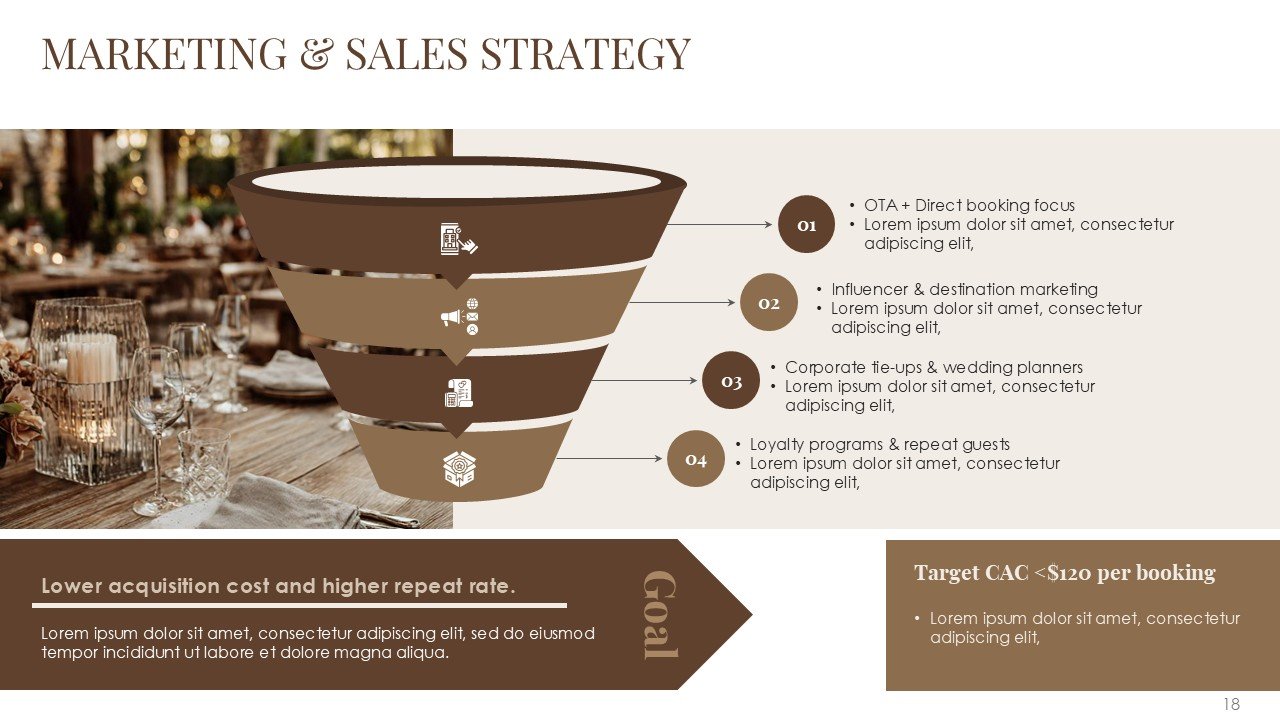 MARKETING & SALES STRATEGY

01
• OTA + Direct booking focus
• Lorem ipsum dolor sit amet, consectetur adipiscing elit,

02
• Influencer & destination marketing
• Lorem ipsum dolor sit amet, consectetur adipiscing elit,

03
• Corporate tie-ups & wedding planners
• Lorem ipsum dolor sit amet, consectetur adipiscing elit,

04
• Loyalty programs & repeat guests
• Lorem ipsum dolor sit amet, consectetur adipiscing elit,

Lower acquisition cost and higher repeat rate.

Lorem ipsum dolor sit amet, consectetur adipiscing elit, sed do eiusmod tempor incididunt ut labore et dolore magna aliqua.

Goal

Target CAC <$120 per booking

• Lorem ipsum dolor sit amet, consectetur adipiscing elit,

18